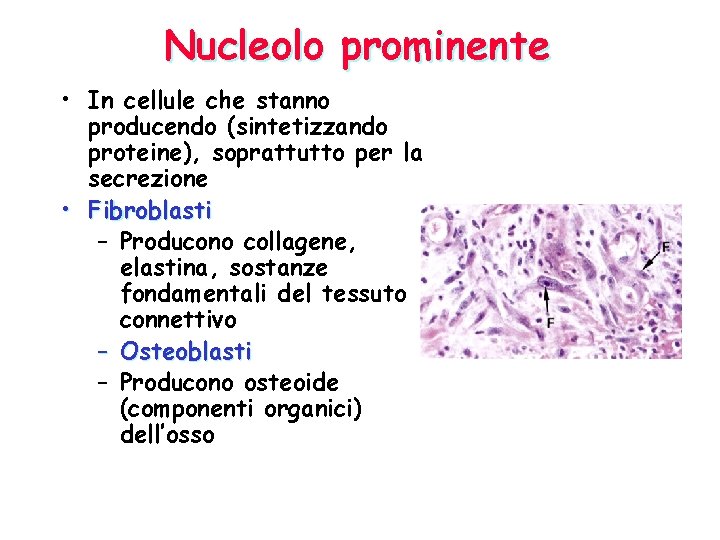 Nucleolo prominente

• In cellule che stanno producendo (sintetizzando proteine), soprattutto per la secrezione
• Fibroblasti
– Producono collagene, elastina, sostanze fondamentali del tessuto connettivo
– Osteoblasti
– Producono osteoide (componenti organici) dell'osso

F
F